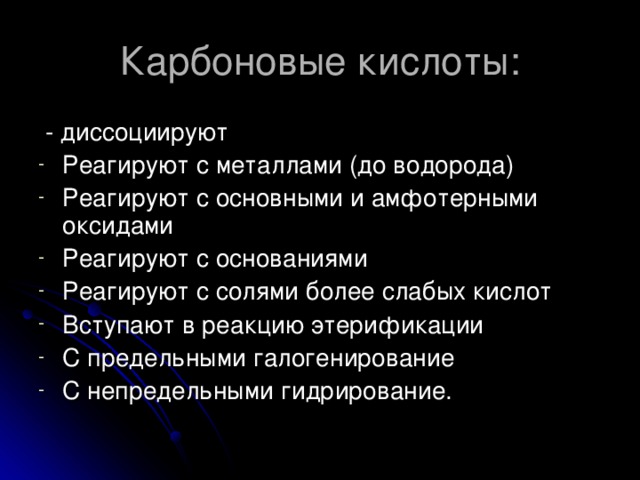 Карбоновые кислоты:

- диссоциируют
- Реагируют с металлами (до водорода)
- Реагируют с основными и амфотерными оксидами
- Реагируют с основаниями
- Реагируют с солями более слабых кислот
- Вступают в реакцию этерификации
- С предельными галогенирование
- С непредельными гидрирование.